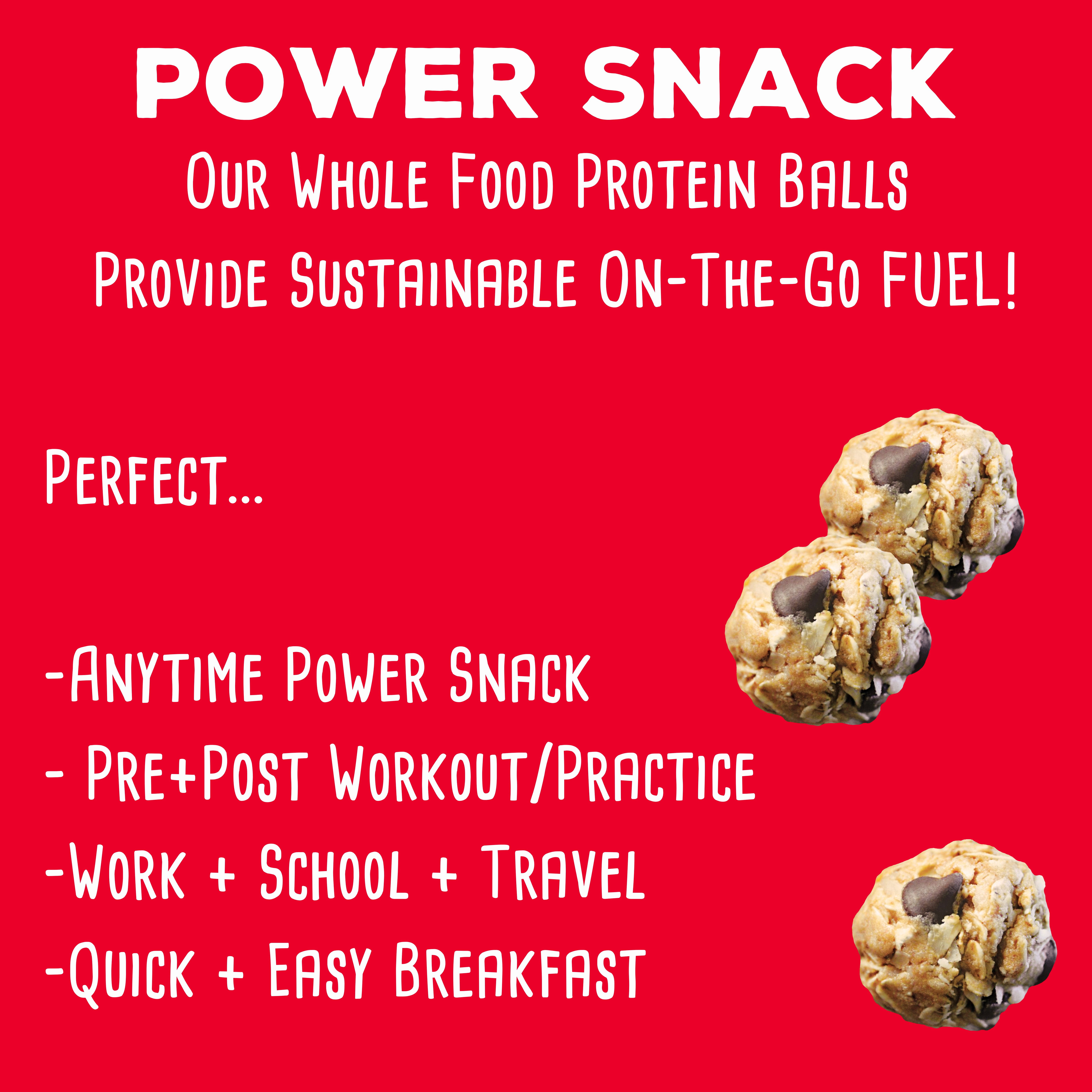 POWER SNACK

Our Whole Food Protein Balls Provide Sustainable On-The-Go FUEL!

Perfect...

-Anytime Power Snack
- Pre+Post Workout/Practice
-Work + School + Travel
-Quick + Easy Breakfast